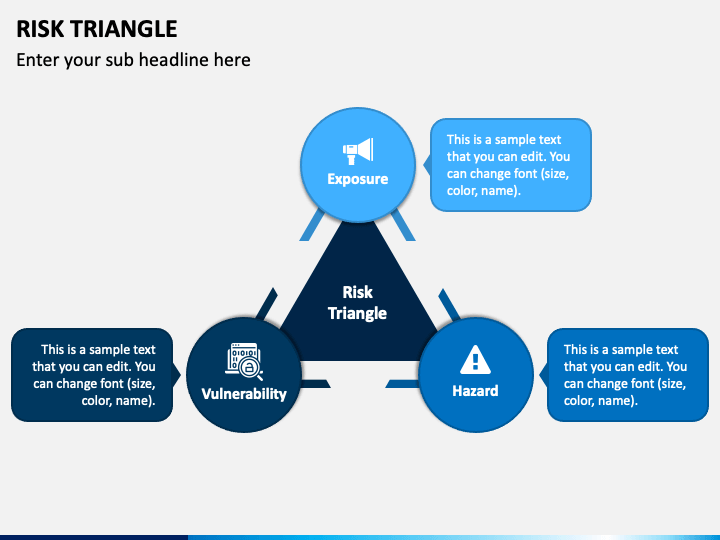 RISK TRIANGLE

Enter your sub headline here

Exposure

This is a sample text that you can edit. You can change font (size, color, name).

Risk Triangle

This is a sample text that you can edit. You can change font (size, color, name).

Vulnerability

Hazard

This is a sample text that you can edit. You can change font (size, color, name).